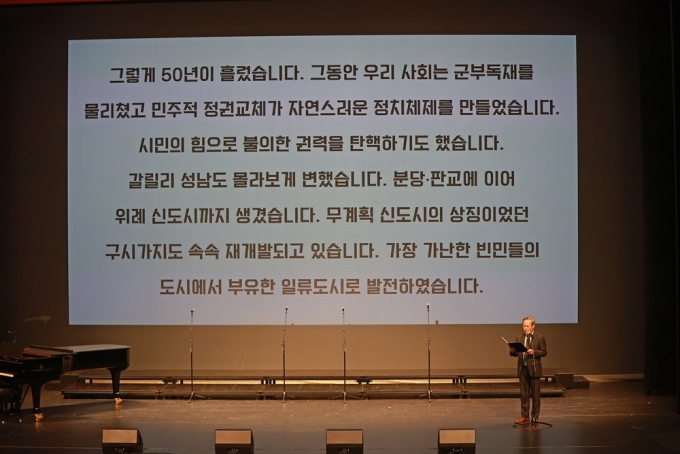 그렇게 50년이 흘렀습니다. 그동안 우리 사회는 군부독재를 물리쳤고 민주적 정권교체가 자연스러운 정치체제를 만들었습니다. 시민의 힘으로 불의한 권력을 탄핵하기도 했습니다. 갈릴리 성남도 몰라보게 변했습니다. 분당·판교에 이어 위례 신도시까지 생겼습니다. 무계획 신도시의 상징이었던 구시가지도 속속 재개발되고 있습니다. 가장 가난한 빈민들의 도시에서 부유한 일류도시로 발전하였습니다.